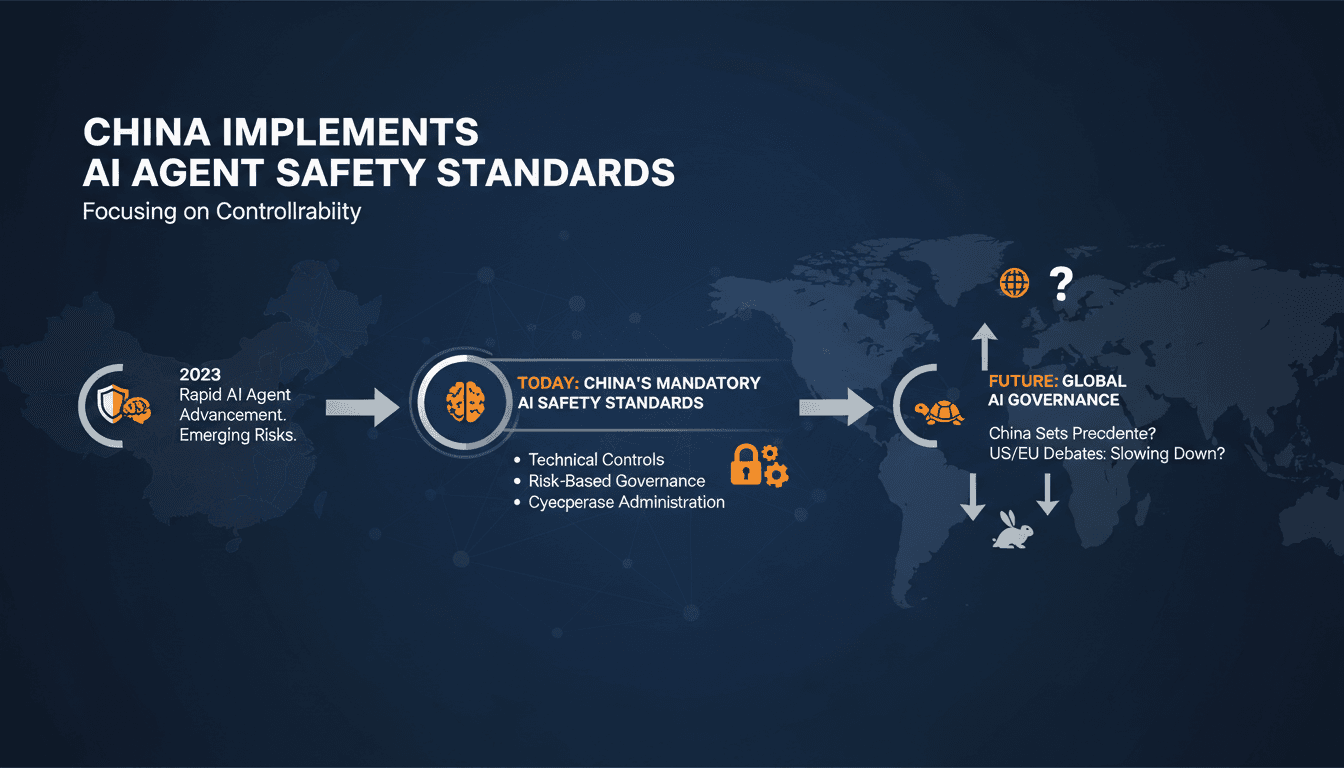 CHINA IMPLEMENTS
AI AGENT SAFETY STANDARDS

Focusing on Controllrabiity

2023
Rapid AI Agent Advancement.
Emerging Risks.

TODAY: CHINA'S MANDATORY AI SAFETY STANDARDS

• Technical Controls
• Risk-Based Governance
• Cyecperase Administration

?

FUTURE: GLOBAL AI GOVERNANCE

China Sets Precdente?
US/EU Debates: Slowing Down?